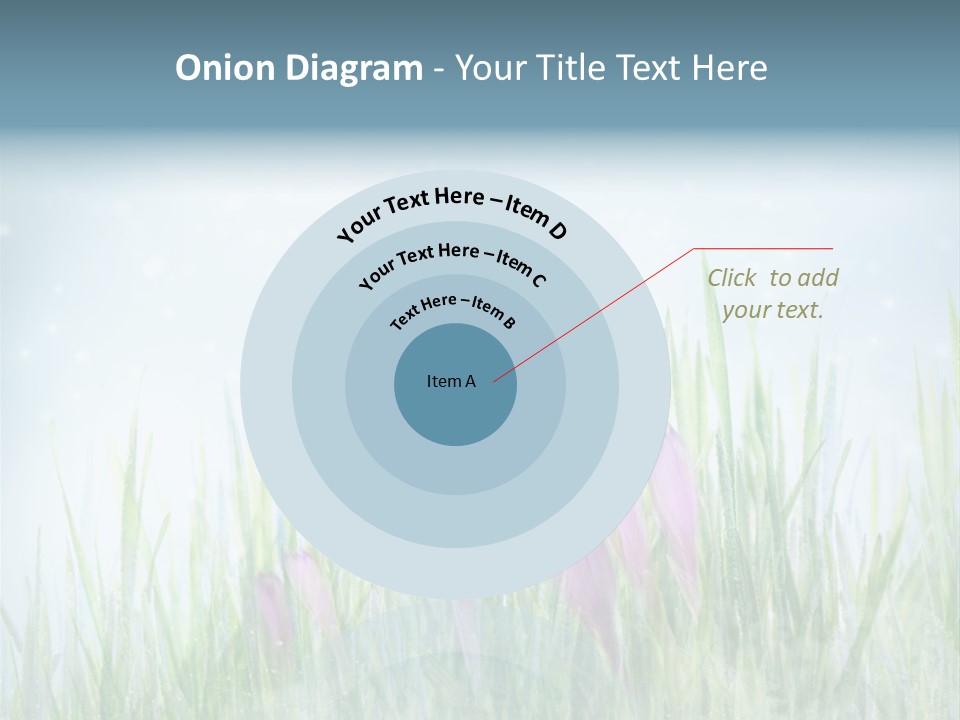 Onion Diagram - Your Title Text Here

Your Text Here – Item D

Your Text Here – Item C

Text Here – Item B

Item A

Click to add your text.